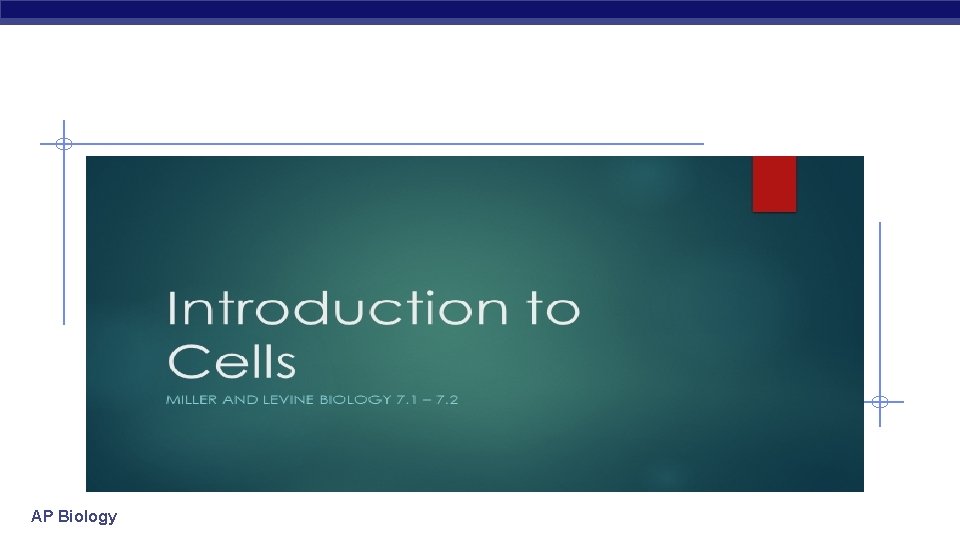 Introduction to Cells

MILLER AND LEVINE BIOLOGY 7.1 – 7.2

AP Biology